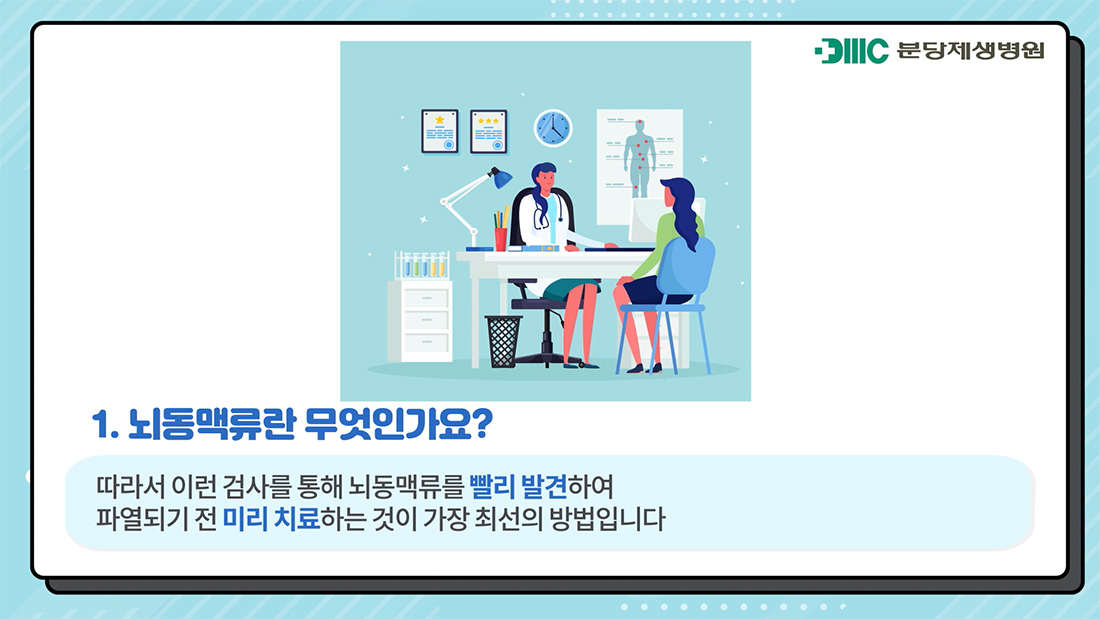 DMC 분당제생병원

1. 뇌동맥류란 무엇인가요?

따라서 이런 검사를 통해 뇌동맥류를 빨리 발견하여
파열되기 전 미리 치료하는 것이 가장 최선의 방법입니다